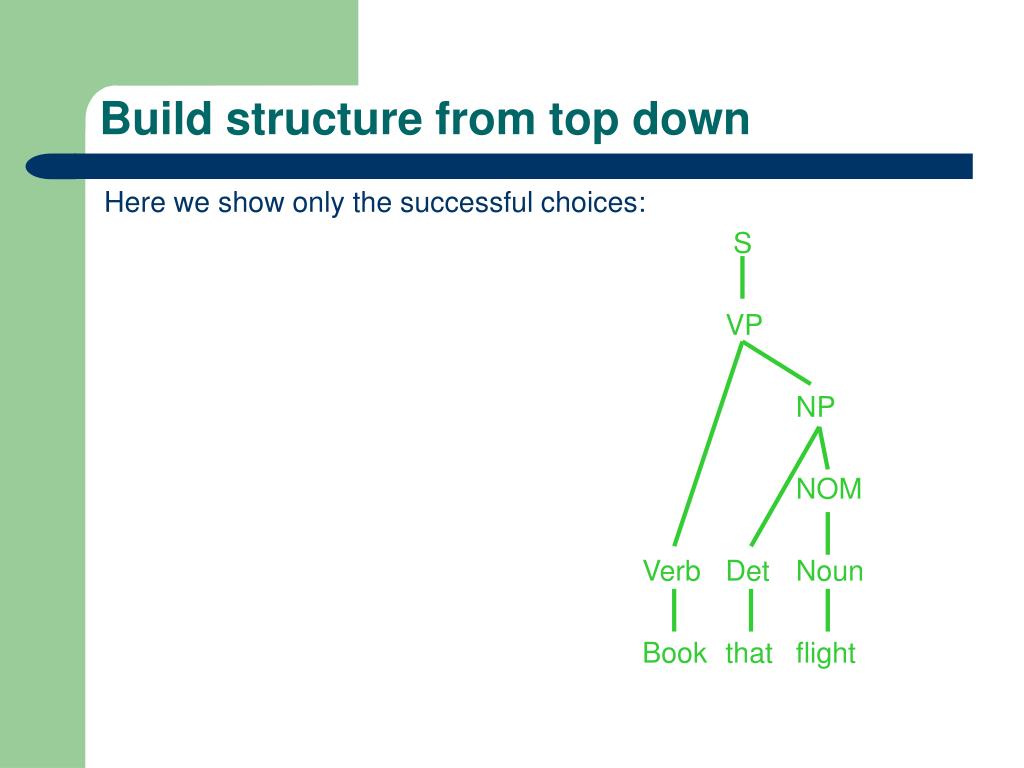 Build structure from top down

Here we show only the successful choices:

S

VP

NP

NOM

Verb Det Noun

Book that flight